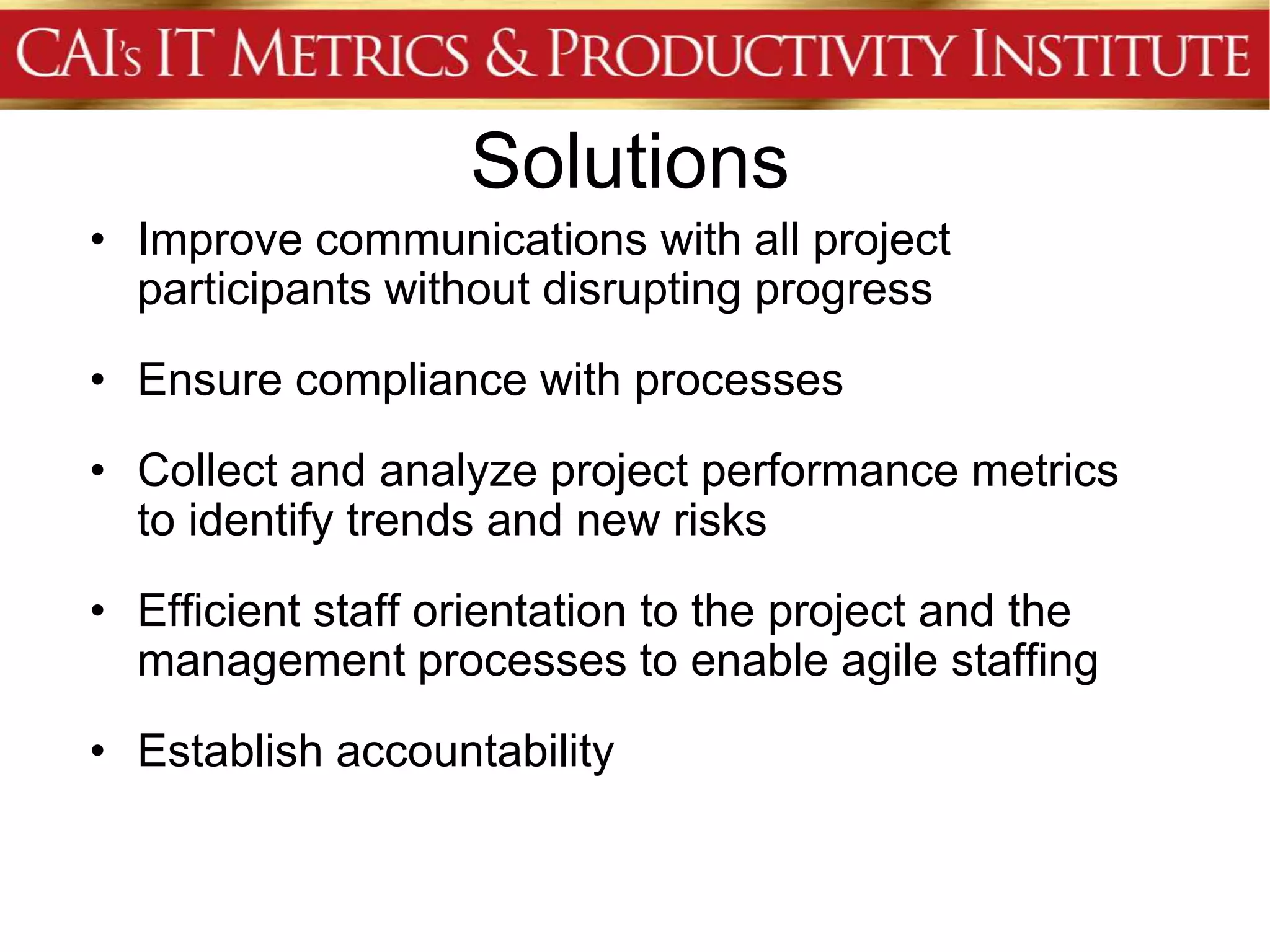 CAI's IT METRICS & PRODUCTIVITY INSTITUTE

Solutions

• Improve communications with all project participants without disrupting progress

• Ensure compliance with processes

• Collect and analyze project performance metrics to identify trends and new risks

• Efficient staff orientation to the project and the management processes to enable agile staffing

• Establish accountability